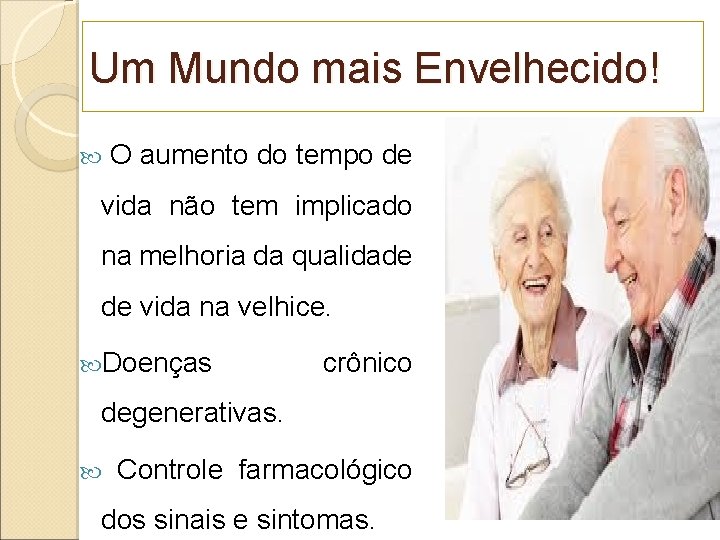 Um Mundo mais Envelhecido!

O aumento do tempo de vida não tem implicado na melhoria da qualidade de vida na velhice.

Doenças crônico degenerativas.

Controle farmacológico dos sinais e sintomas.